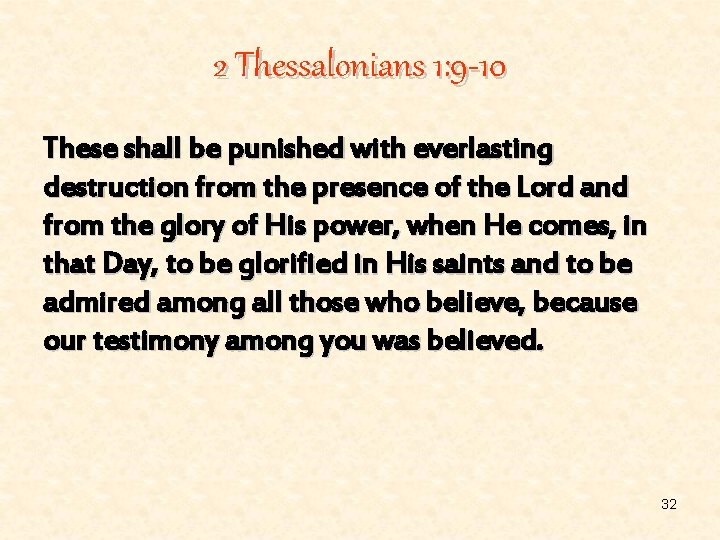 2 Thessalonians 1:9-10

These shall be punished with everlasting destruction from the presence of the Lord and from the glory of His power, when He comes, in that Day, to be glorified in His saints and to be admired among all those who believe, because our testimony among you was believed.

32